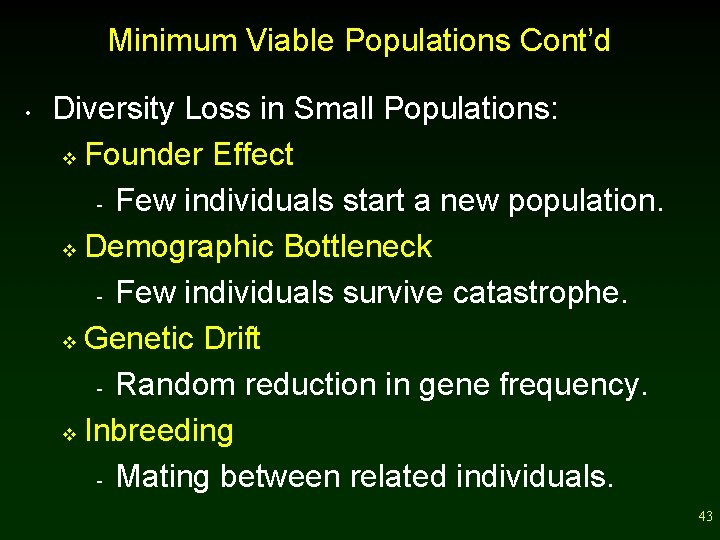 Minimum Viable Populations Cont'd

• Diversity Loss in Small Populations:
 ❖ Founder Effect
  - Few individuals start a new population.
 ❖ Demographic Bottleneck
  - Few individuals survive catastrophe.
 ❖ Genetic Drift
  - Random reduction in gene frequency.
 ❖ Inbreeding
  - Mating between related individuals.

43